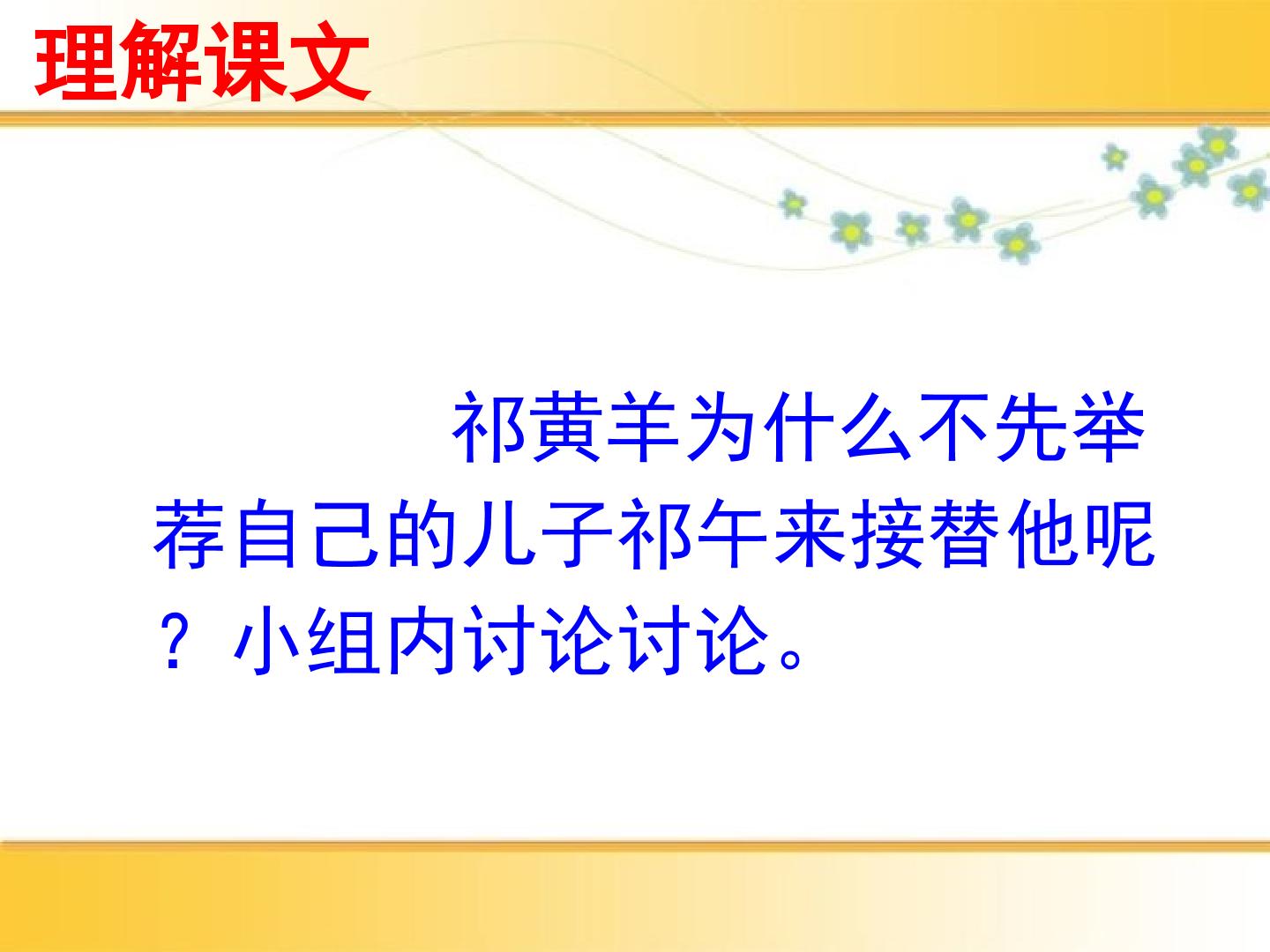 理解课文

祁黄羊为什么不先举荐自己的儿子祁午来接替他呢？小组内讨论讨论。